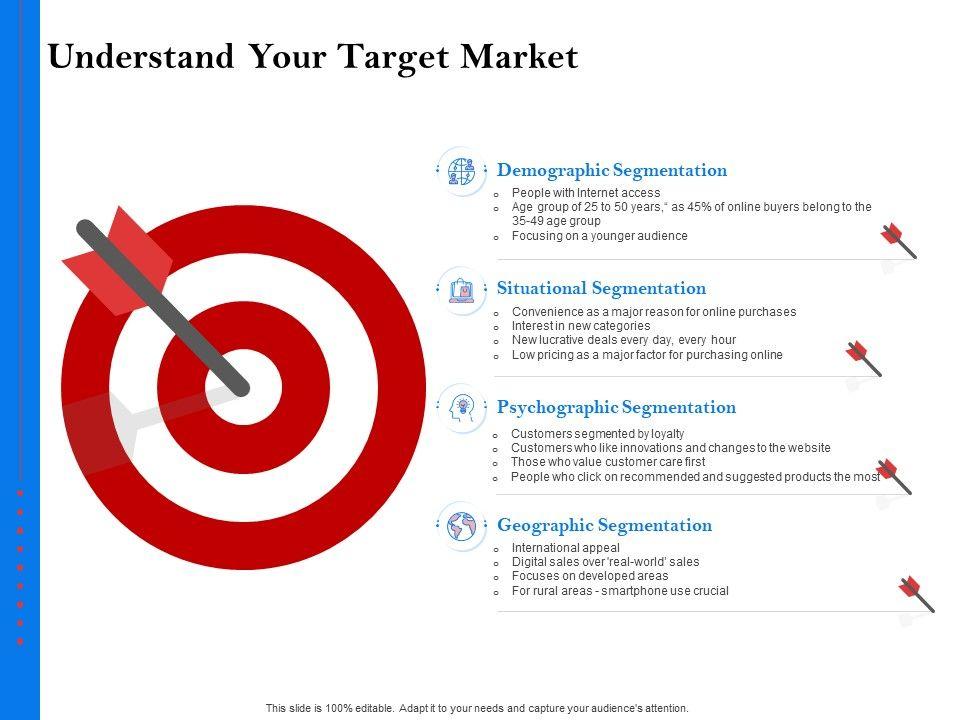 Understand Your Target Market

Demographic Segmentation
- People with Internet access
- Age group of 25 to 50 years," as 45% of online buyers belong to the 35-49 age group
- Focusing on a younger audience

Situational Segmentation
- Convenience as a major reason for online purchases
- Interest in new categories
- New lucrative deals every day, every hour
- Low pricing as a major factor for purchasing online

Psychographic Segmentation
- Customers segmented by loyalty
- Customers who like innovations and changes to the website
- Those who value customer care first
- People who click on recommended and suggested products the most

Geographic Segmentation
- International appeal
- Digital sales over 'real-world' sales
- Focuses on developed areas
- For rural areas - smartphone use crucial

This slide is 100% editable. Adapt it to your needs and capture your audience's attention.